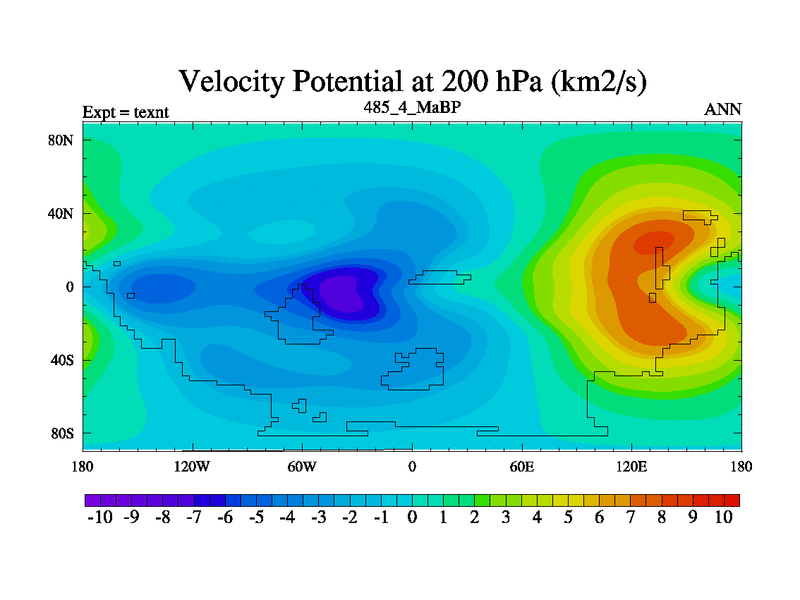 Velocity Potential at 200 hPa (km2/s)

Expt = texnt

485_4_MaBP

ANN

80N
40N
0
40S
80S

180 120W 60W 0 60E 120E 180

-10 -9 -8 -7 -6 -5 -4 -3 -2 -1 0 1 2 3 4 5 6 7 8 9 10